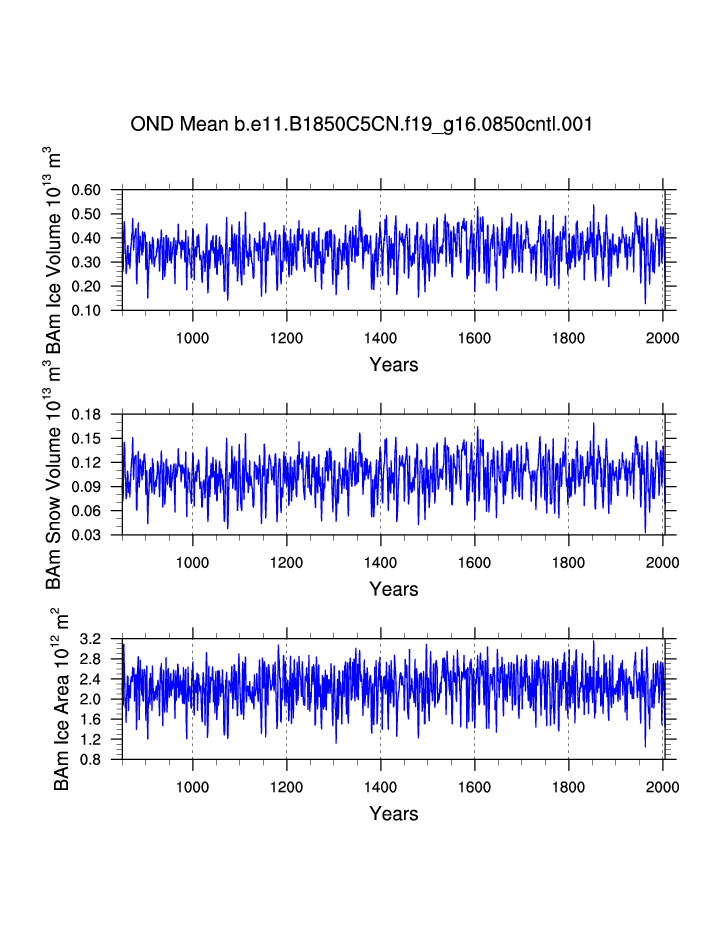 OND Mean b.e11.B1850C5CN.f19_g16.0850cntl.001

BAm Ice Volume $10^{13}$ $m^3$

0.60
0.50
0.40
0.30
0.20
0.10

1000
1200
1400
1600
1800
2000

Years

BAm Snow Volume $10^{13}$ $m^3$

0.18
0.15
0.12
0.09
0.06
0.03

1000
1200
1400
1600
1800
2000

Years

BAm Ice Area $10^{12}$ $m^2$

3.2
2.8
2.4
2.0
1.6
1.2
0.8

1000
1200
1400
1600
1800
2000

Years